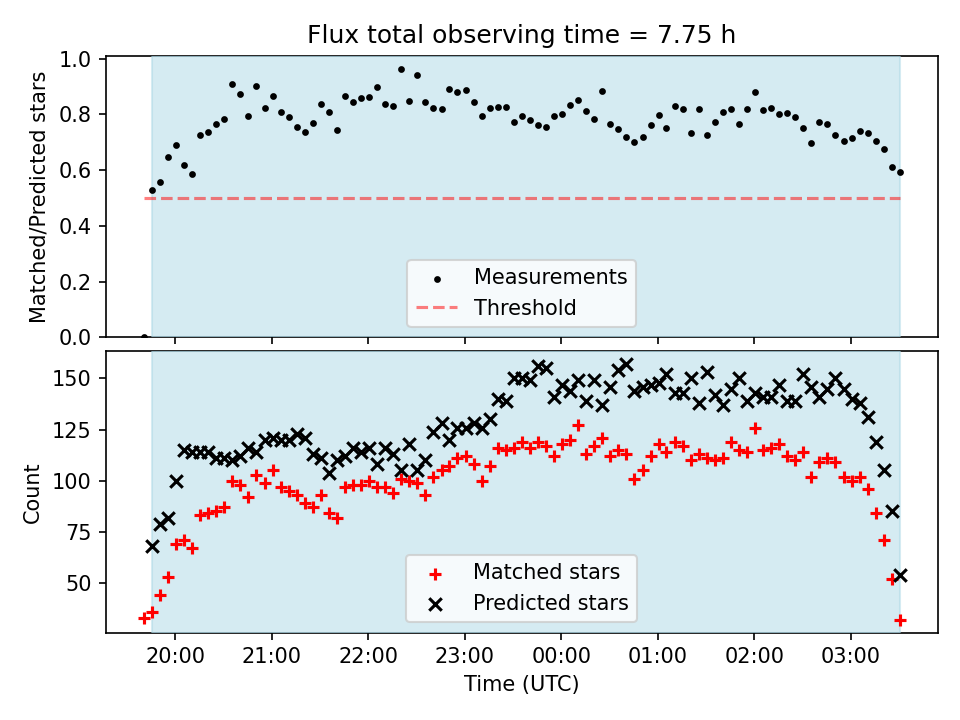 Flux total observing time = 7.75 h

Matched/Predicted stars

1.0
0.8
0.6
0.4
0.2
0.0

Measurements
Threshold

Count

150
125
100
75
50

Matched stars
Predicted stars

20:00
21:00
22:00
23:00
00:00
01:00
02:00
03:00

Time (UTC)